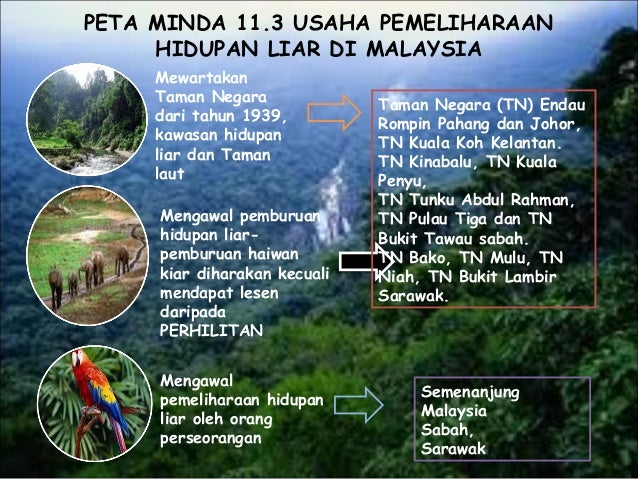 PETA MINDA 11.3 USAHA PEMELIHARAAN HIDUPAN LIAR DI MALAYSIA

Mewartakan Taman Negara dari tahun 1939, kawasan hidupan liar dan Taman laut

Taman Negara (TN) Endau Rompin Pahang dan Johor, TN Kuala Koh Kelantan. TN Kinabalu, TN Kuala Penyu, TN Tunku Abdul Rahman, TN Pulau Tiga dan TN Bukit Tawau sabah. TN Bako, TN Mulu, TN Niah, TN Bukit Lambir Sarawak.

Mengawal pemburuan hidupan liar- pemburuan haiwan kiar diharakan kecuali mendapat lesen daripada PERHILITAN

Mengawal pemeliharaan hidupan liar oleh orang perseorangan

Semenanjung Malaysia Sabah, Sarawak